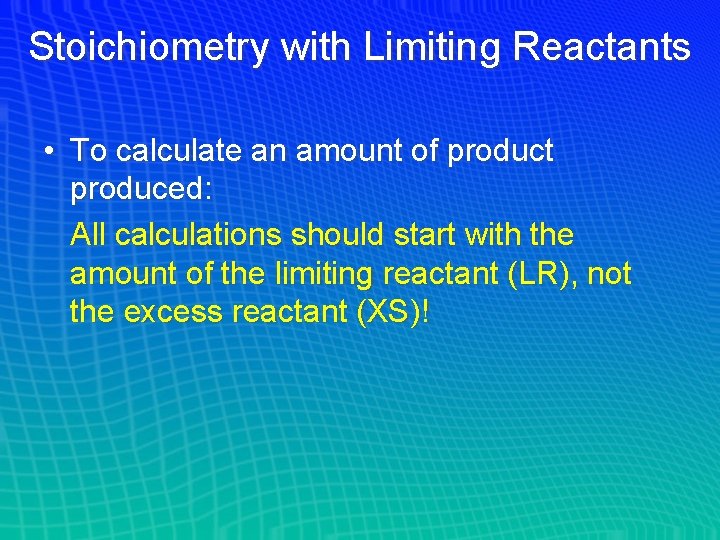 Stoichiometry with Limiting Reactants

• To calculate an amount of product produced:

All calculations should start with the amount of the limiting reactant (LR), not the excess reactant (XS)!